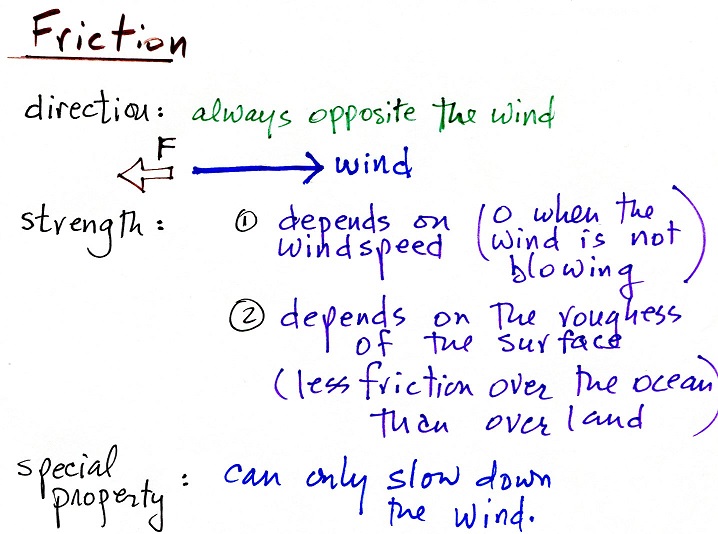 Friction

direction: always opposite the wind

F

wind

strength: ① depends on windspeed (0 when the wind is not blowing)

② depends on the roughess of the surface (less friction over the ocean than over land)

special property: can only slow down the wind.